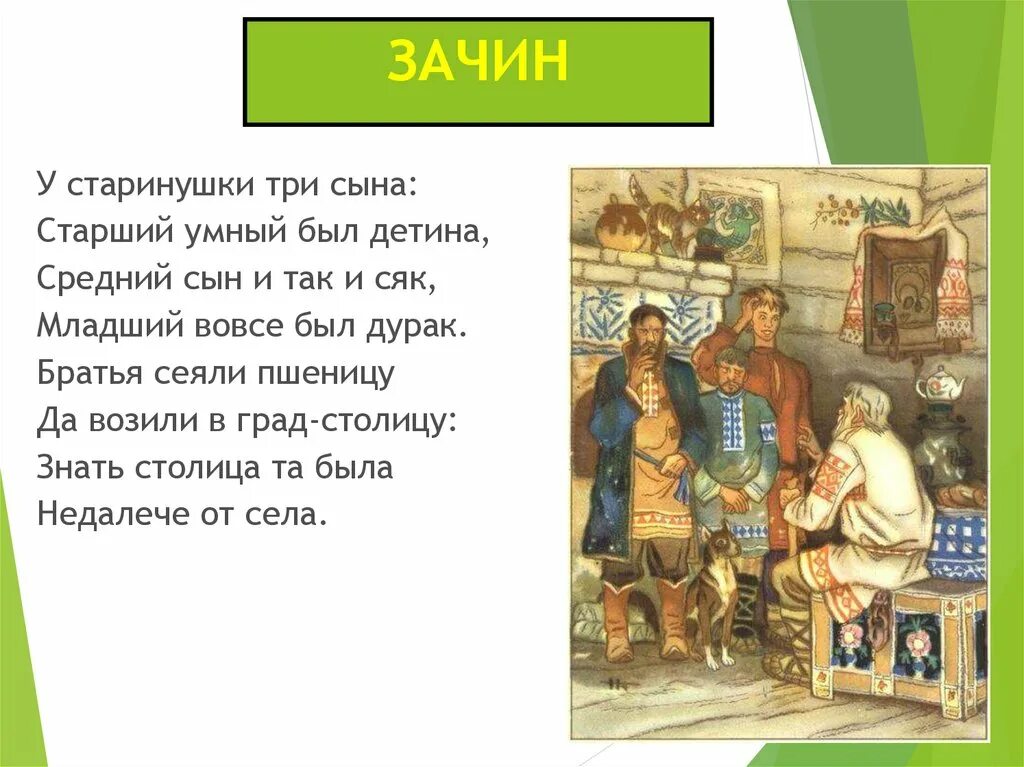 ЗАЧИН

У старинушки три сына:
Старший умный был детина,
Средний сын и так и сяк,
Младший вовсе был дурак.
Братья сеяли пшеницу
Да возили в град-столицу:
Знать столица та была
Недалече от села.